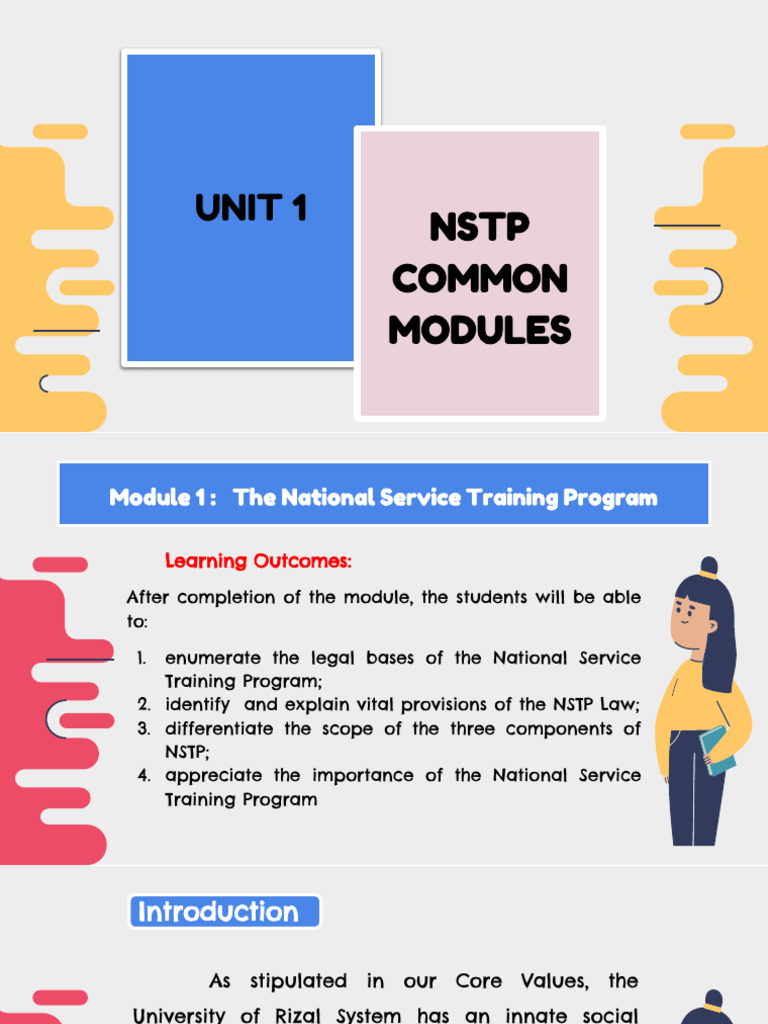 UNIT 1

NSTP COMMON MODULES

Module 1 : The National Service Training Program

Learning Outcomes:

After completion of the module, the students will be able to:

1. enumerate the legal bases of the National Service Training Program;
2. identify and explain vital provisions of the NSTP Law;
3. differentiate the scope of the three components of NSTP;
4. appreciate the importance of the National Service Training Program

Introduction

As stipulated in our Core Values, the University of Rizal System has an innate social